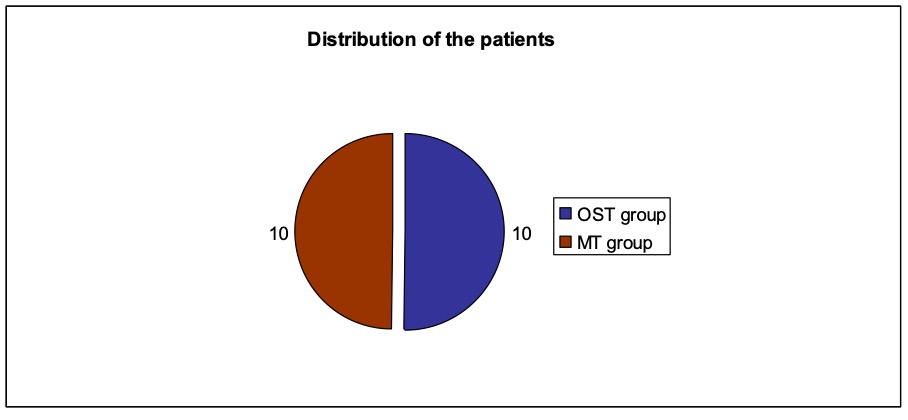 Distribution of the patients

10

10

OST group
MT group